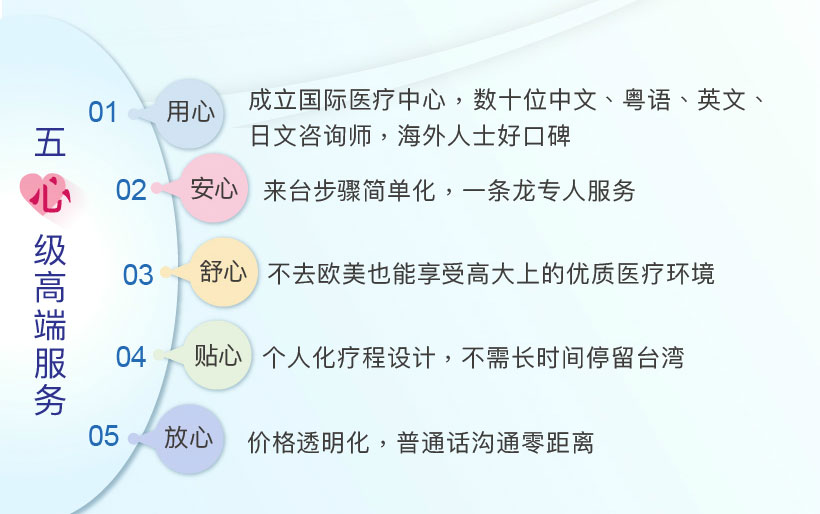 五心级高端服务

01 用心 成立国际医疗中心，数十位中文、粤语、英文、日文咨询师，海外人士好口碑

02 安心 来台步骤简单化，一条龙专人服务

03 舒心 不去欧美也能享受高大上的优质医疗环境

04 贴心 个人化疗程设计，不需长时间停留台湾

05 放心 价格透明化，普通话沟通零距离